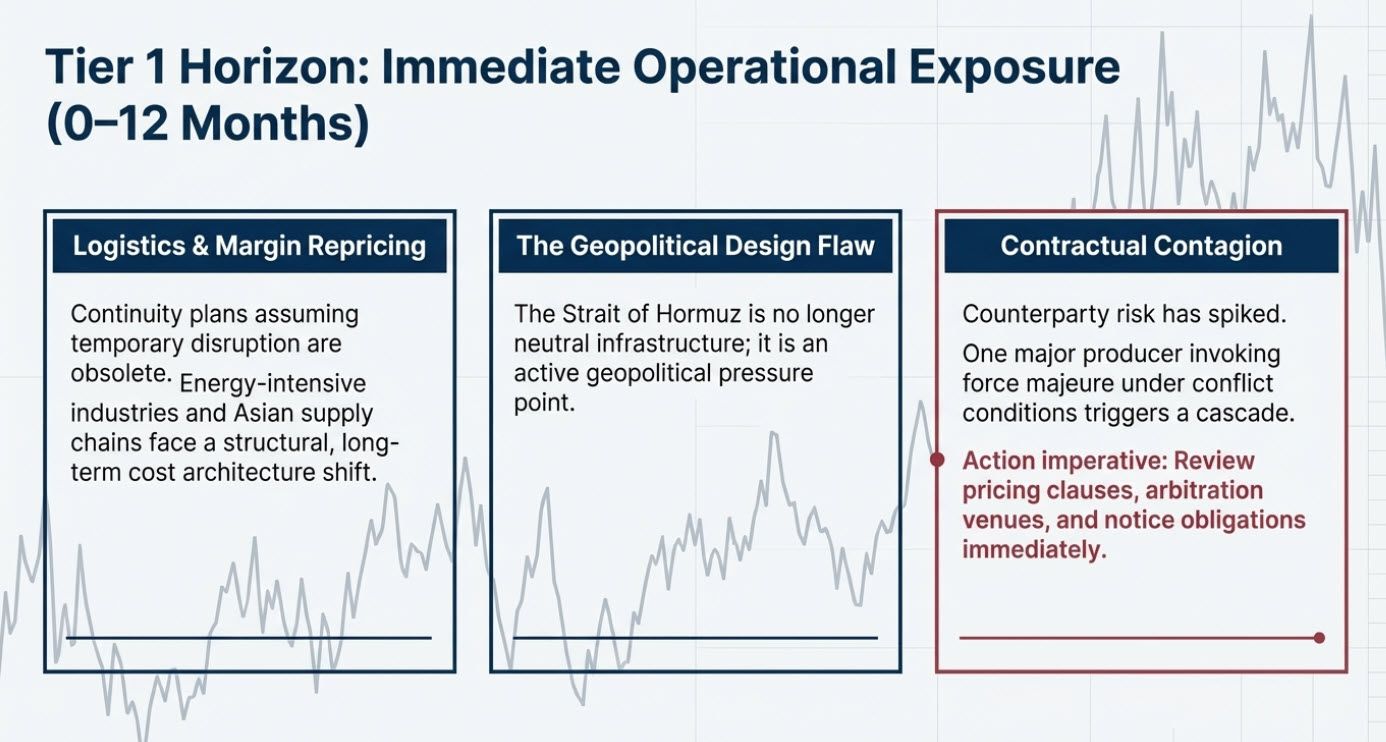 Tier 1 Horizon: Immediate Operational Exposure (0–12 Months)

Logistics & Margin Repricing

Continuity plans assuming temporary disruption are obsolete. Energy-intensive industries and Asian supply chains face a structural, long-term cost architecture shift.

The Geopolitical Design Flaw

The Strait of Hormuz is no longer neutral infrastructure; it is an active geopolitical pressure point.

Contractual Contagion

Counterparty risk has spiked.

One major producer invoking force majeure under conflict conditions triggers a cascade.

Action imperative: Review pricing clauses, arbitration venues, and notice obligations immediately.